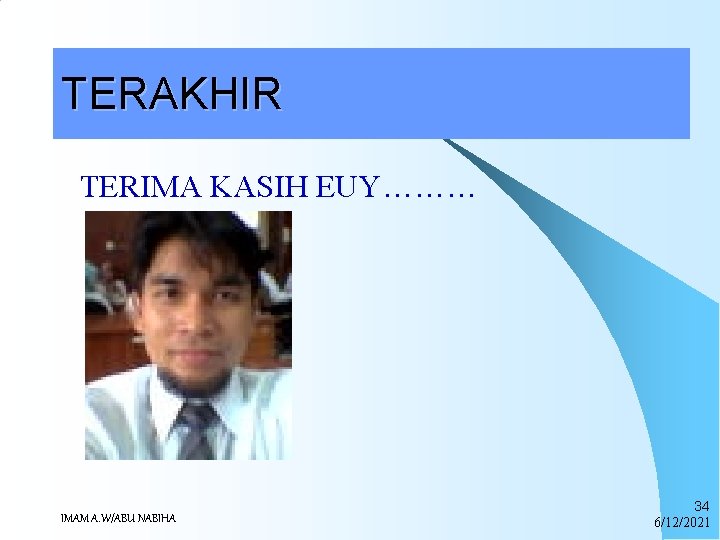 TERAKHIR

TERIMA KASIH EUY………

IMAM A.W/ABU NABIHA

34
6/12/2021